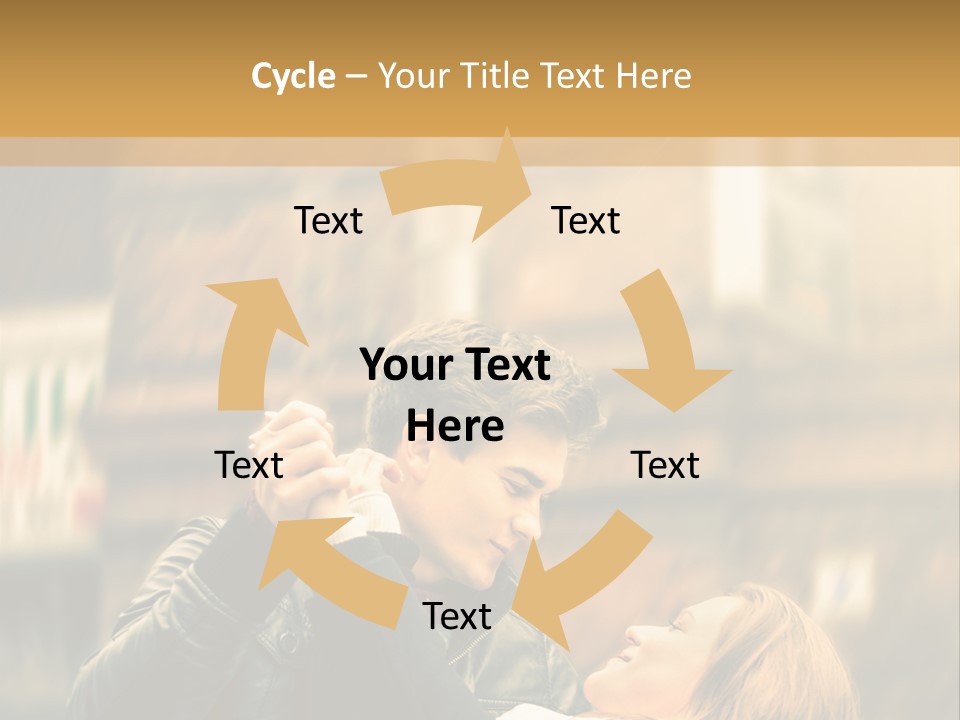 Cycle – Your Title Text Here

Text

Text

Your Text Here

Text

Text

Text